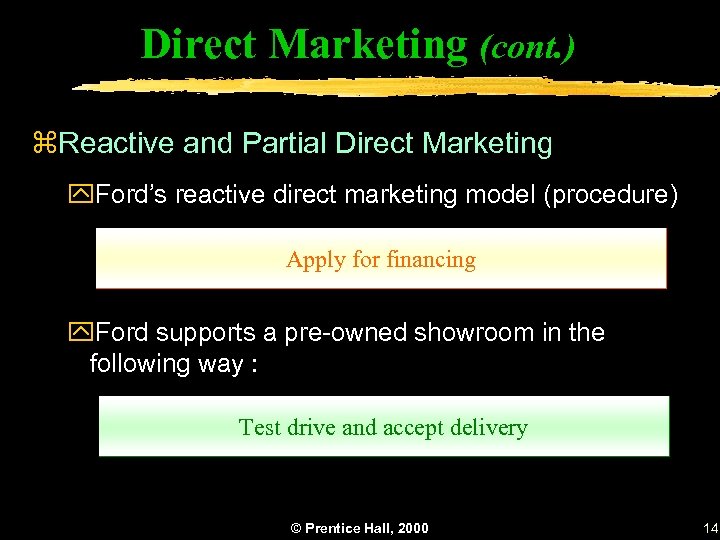 Direct Marketing (cont.)

⌘Reactive and Partial Direct Marketing

Ford's reactive direct marketing model (procedure)

Apply for financing

Ford supports a pre-owned showroom in the following way :

Test drive and accept delivery

© Prentice Hall, 2000

14